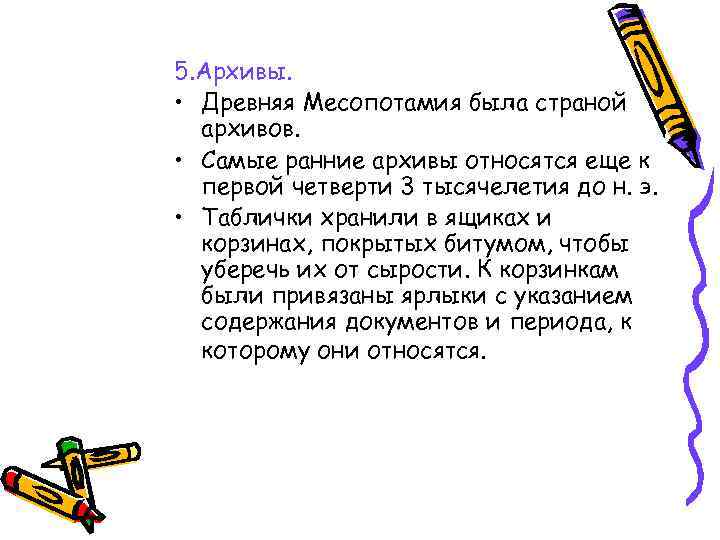 5.Архивы.

• Древняя Месопотамия была страной архивов.

• Самые ранние архивы относятся еще к первой четверти 3 тысячелетия до н. э.

• Таблички хранили в ящиках и корзинах, покрытых битумом, чтобы уберечь их от сырости. К корзинкам были привязаны ярлыки с указанием содержания документов и периода, к которому они относятся.